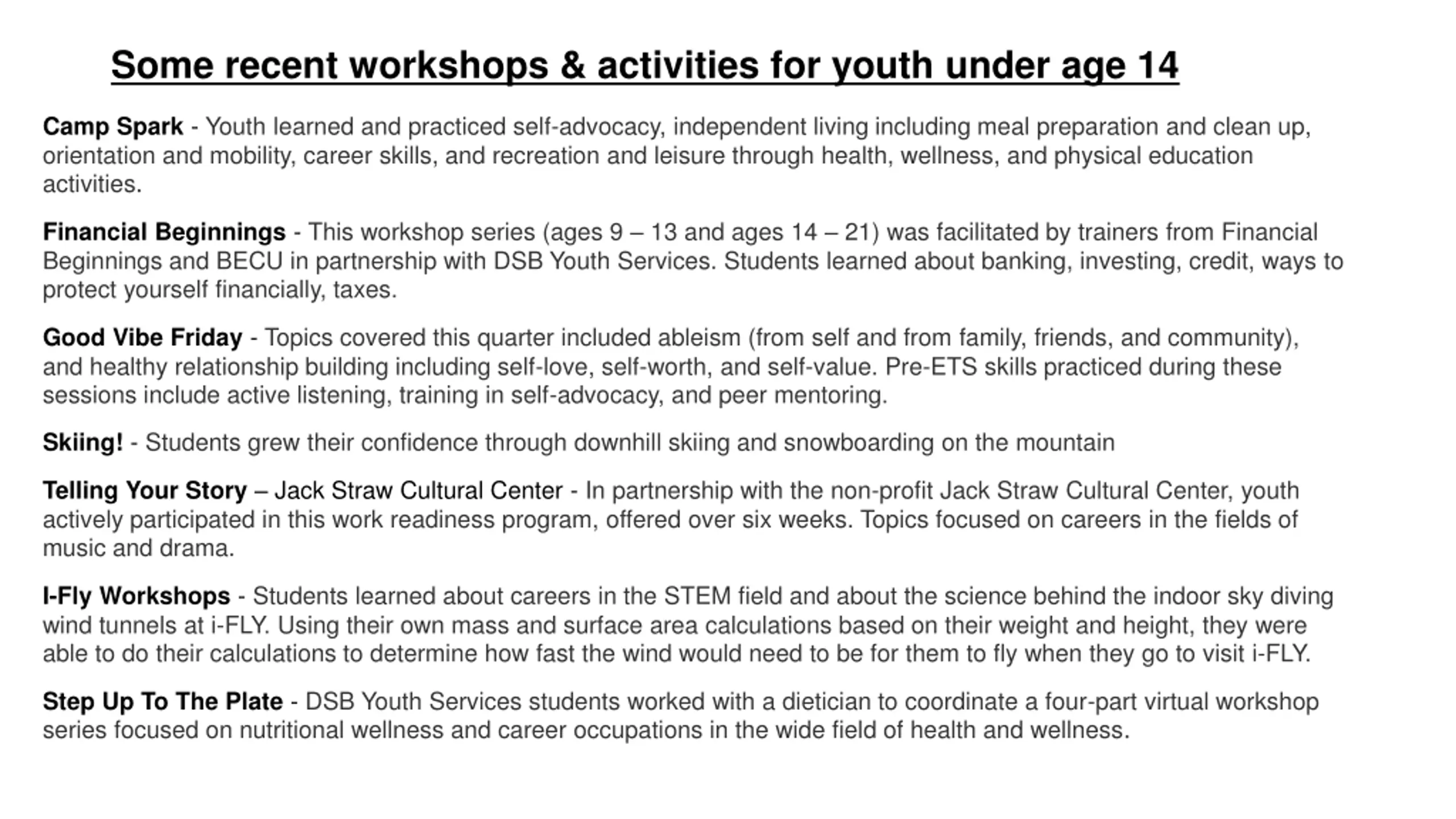 Some recent workshops & activities for youth under age 14

Camp Spark - Youth learned and practiced self-advocacy, independent living including meal preparation and clean up, orientation and mobility, career skills, and recreation and leisure through health, wellness, and physical education activities.

Financial Beginnings - This workshop series (ages 9 – 13 and ages 14 – 21) was facilitated by trainers from Financial Beginnings and BECU in partnership with DSB Youth Services. Students learned about banking, investing, credit, ways to protect yourself financially, taxes.

Good Vibe Friday - Topics covered this quarter included ableism (from self and from family, friends, and community), and healthy relationship building including self-love, self-worth, and self-value. Pre-ETS skills practiced during these sessions include active listening, training in self-advocacy, and peer mentoring.

Skiing! - Students grew their confidence through downhill skiing and snowboarding on the mountain

Telling Your Story – Jack Straw Cultural Center - In partnership with the non-profit Jack Straw Cultural Center, youth actively participated in this work readiness program, offered over six weeks. Topics focused on careers in the fields of music and drama.

I-Fly Workshops - Students learned about careers in the STEM field and about the science behind the indoor sky diving wind tunnels at i-FLY. Using their own mass and surface area calculations based on their weight and height, they were able to do their calculations to determine how fast the wind would need to be for them to fly when they go to visit i-FLY.

Step Up To The Plate - DSB Youth Services students worked with a dietician to coordinate a four-part virtual workshop series focused on nutritional wellness and career occupations in the wide field of health and wellness.